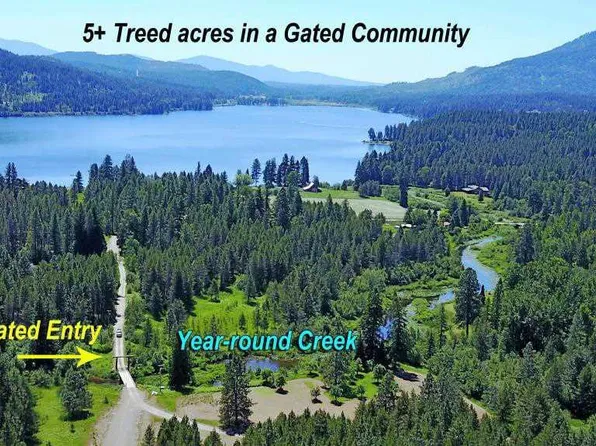 5+ Treed acres in a Gated Community

ated Entry

Year-round Creek